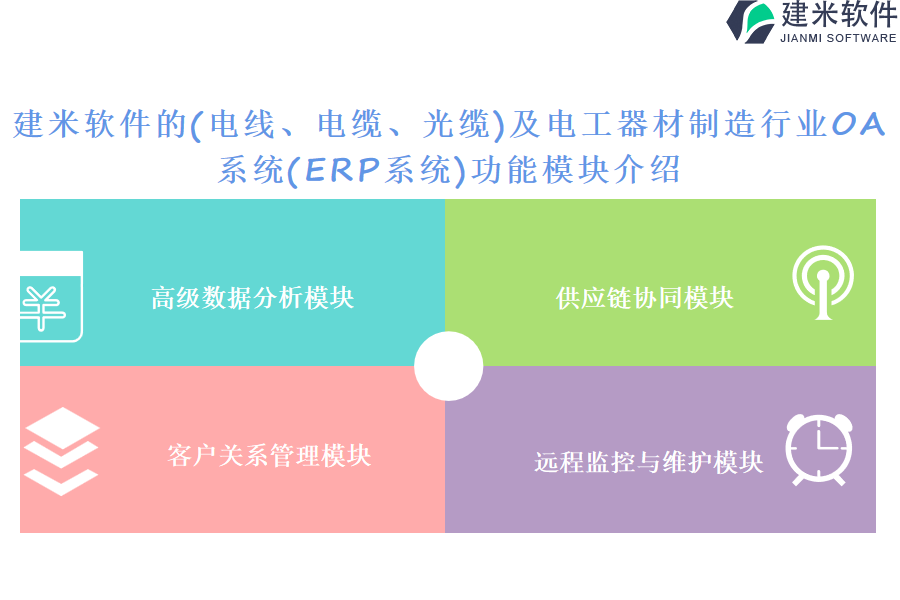 建米软件
JIANMI SOFTWARE

建米软件的(电线、电缆、光缆)及电工器材制造行业OA系统(ERP系统)功能模块介绍

高级数据分析模块

供应链协同模块

客户关系管理模块

远程监控与维护模块